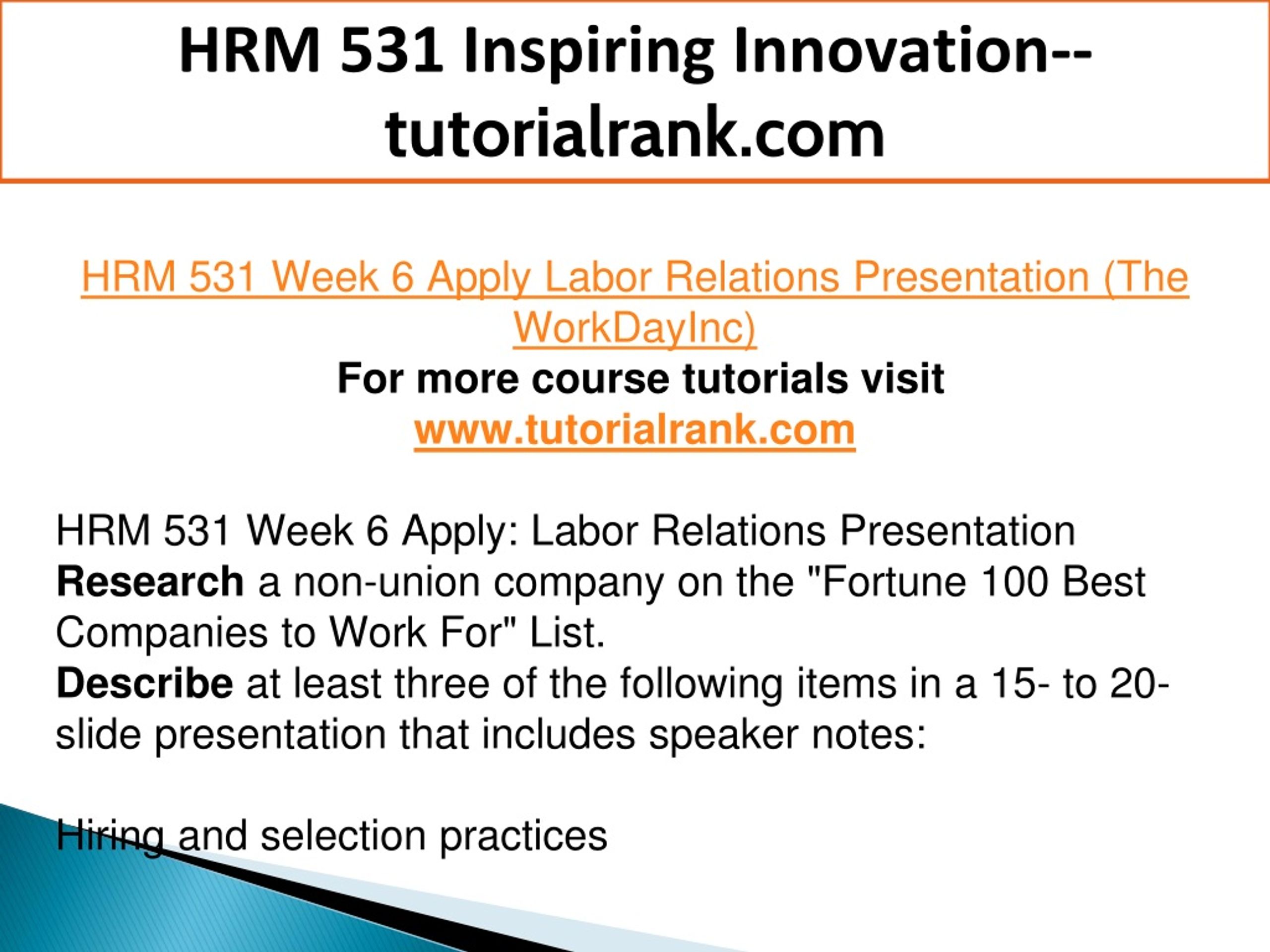 HRM 531 Inspiring Innovation--tutorialrank.com

HRM 531 Week 6 Apply Labor Relations Presentation (The WorkDayInc)
For more course tutorials visit
www.tutorialrank.com

HRM 531 Week 6 Apply: Labor Relations Presentation
Research a non-union company on the "Fortune 100 Best Companies to Work For" List.
Describe at least three of the following items in a 15- to 20-slide presentation that includes speaker notes:

Hiring and selection practices